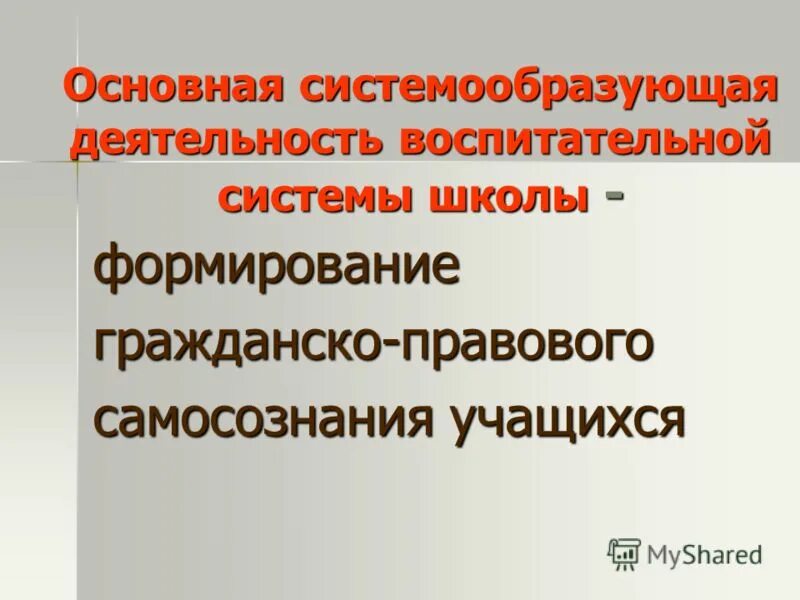 Основная системообразующая деятельность воспитательной системы школы -

формирование гражданско-правового самосознания учащихся

MyShared